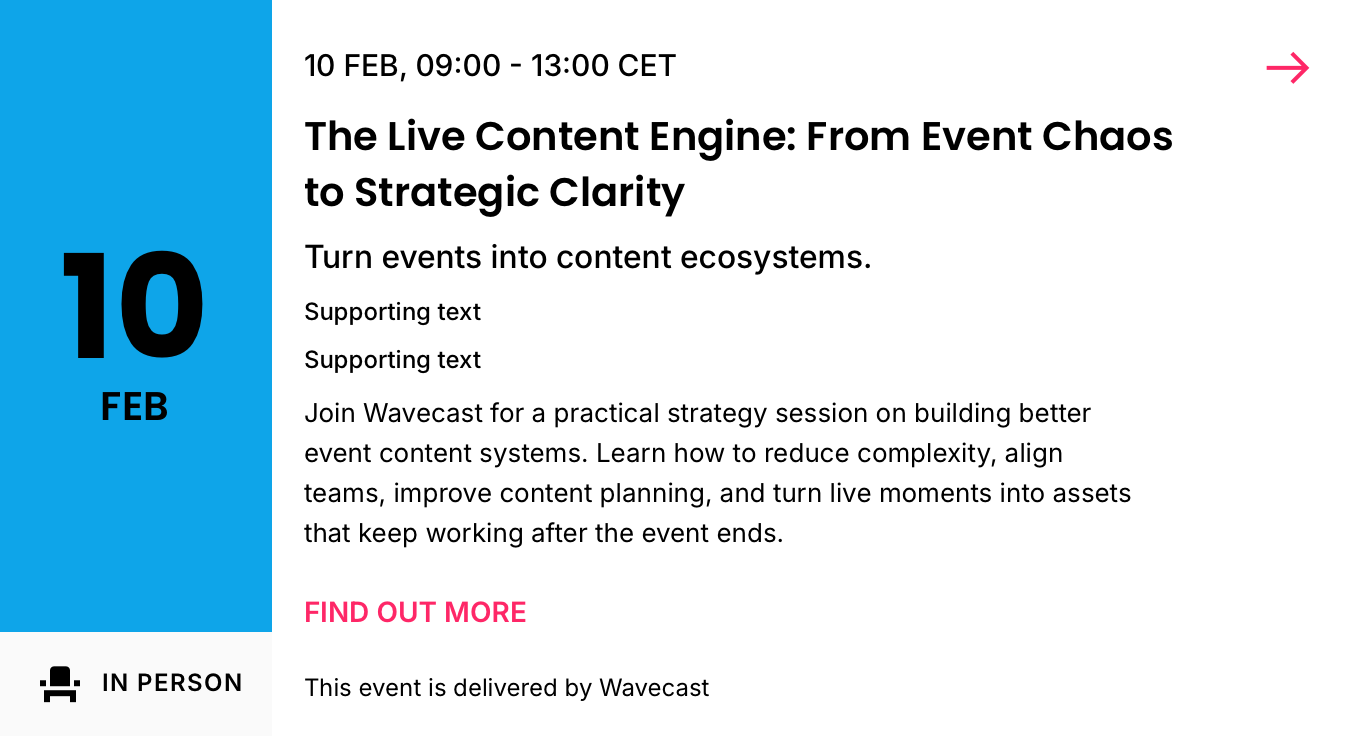 10
FEB

IN PERSON

10 FEB, 09:00 - 13:00 CET

The Live Content Engine: From Event Chaos to Strategic Clarity

Turn events into content ecosystems.

Supporting text

Supporting text

Join Wavecast for a practical strategy session on building better event content systems. Learn how to reduce complexity, align teams, improve content planning, and turn live moments into assets that keep working after the event ends.

FIND OUT MORE

This event is delivered by Wavecast